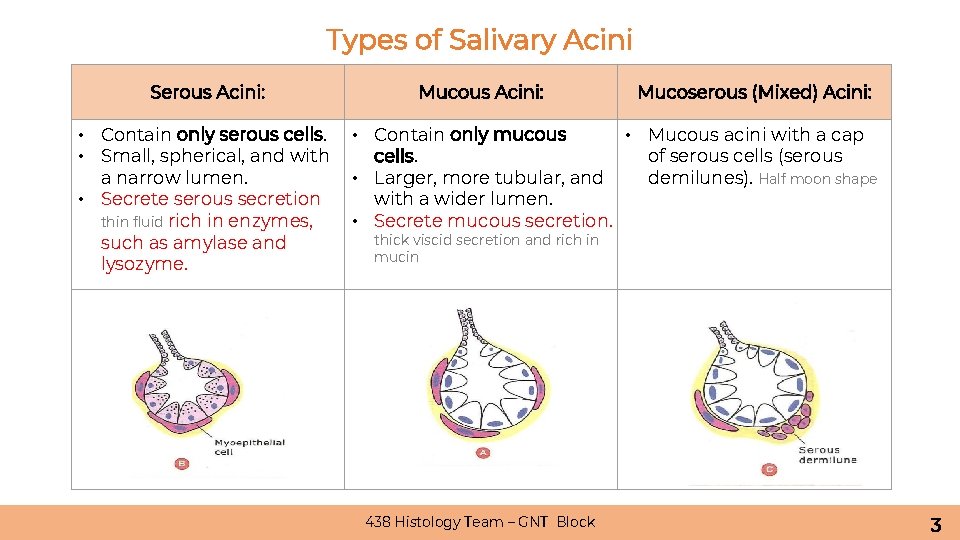 Types of Salivary Acini

| Serous Acini: | Mucous Acini: | Mucoserous (Mixed) Acini: |
|---|---|---|
| • Contain only serous cells. • Small, spherical, and with a narrow lumen. • Secrete serous secretion thin fluid rich in enzymes, such as amylase and lysozyme. | • Contain only mucous cells. • Larger, more tubular, and with a wider lumen. • Secrete mucous secretion. thick viscid secretion and rich in mucin | • Mucous acini with a cap of serous cells (serous demilunes). Half moon shape |
| Myoepithelial cell B | A | Serous dermilune C |

438 Histology Team – GNT Block

3